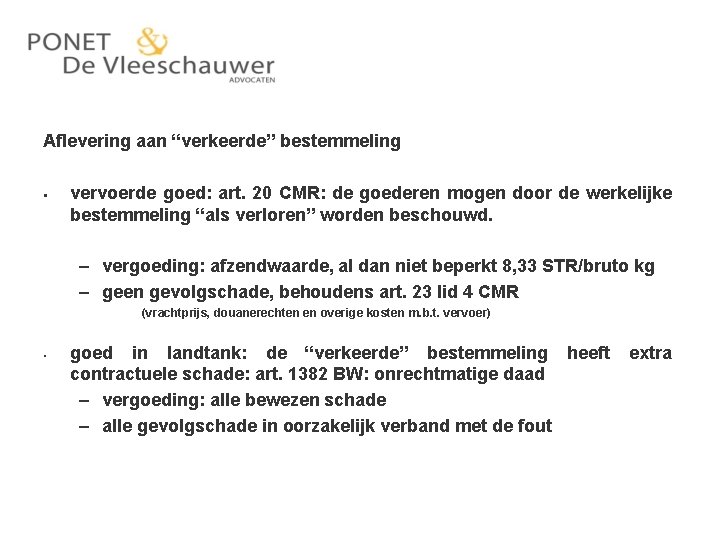 PONET & De Vleeschauwer
ADVOCATEN

Aflevering aan “verkeerde” bestemmeling

▪ vervoerde goed: art. 20 CMR: de goederen mogen door de werkelijke bestemmeling “als verloren” worden beschouwd.

– vergoeding: afzendwaarde, al dan niet beperkt 8,33 STR/bruto kg
– geen gevolgschade, behoudens art. 23 lid 4 CMR
(vrachtprijs, douanerechten en overige kosten m.b.t. vervoer)

▪ goed in landtank: de “verkeerde” bestemmeling heeft extra contractuele schade: art. 1382 BW: onrechtmatige daad
– vergoeding: alle bewezen schade
– alle gevolgschade in oorzakelijk verband met de fout